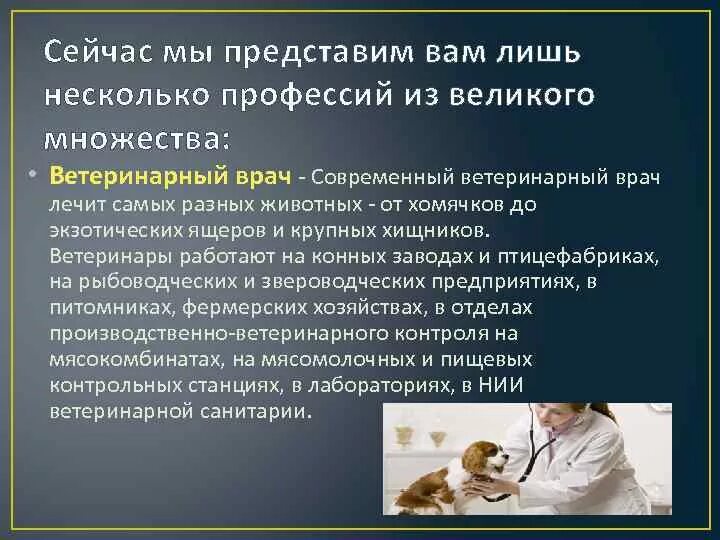 Сейчас мы представим вам лишь несколько профессий из великого множества:

• Ветеринарный врач - Современный ветеринарный врач лечит самых разных животных - от хомячков до экзотических ящеров и крупных хищников. Ветеринары работают на конных заводах и птицефабриках, на рыбоводческих и звероводческих предприятиях, в питомниках, фермерских хозяйствах, в отделах производственно-ветеринарного контроля на мясокомбинатах, на мясомолочных и пищевых контрольных станциях, в лабораториях, в НИИ ветеринарной санитарии.